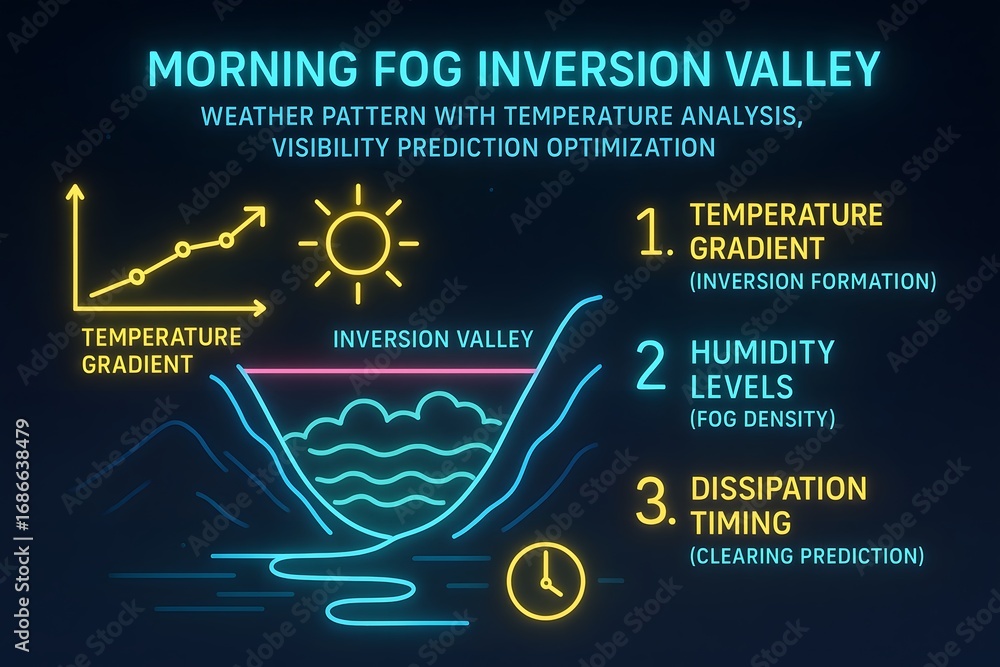 MORNING FOG INVERSION VALLEY

WEATHER PATTERN WITH TEMPERATURE ANALYSIS, VISIBILITY PREDICTION OPTIMIZATION

TEMPERATURE GRADIENT

INVERSION VALLEY

1. TEMPERATURE GRADIENT
(INVERSION FORMATION)

2 HUMIDITY LEVELS
(FOG DENSITY)

3. DISSIPATION TIMING
(CLEARING PREDICTION)

Adobe Stock | #1686638479